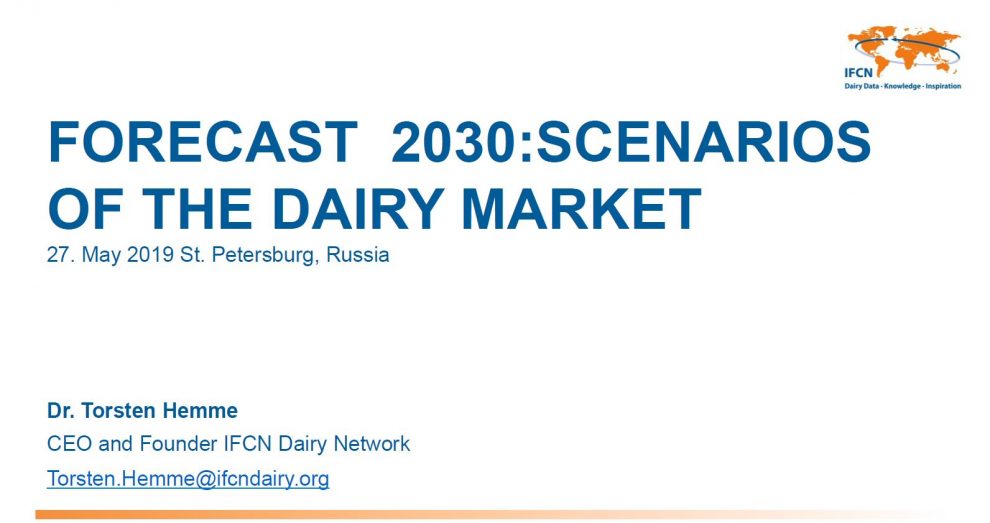 IFCN
Dairy Data - Knowledge - Inspiration

FORECAST 2030:SCENARIOS OF THE DAIRY MARKET
27. May 2019 St. Petersburg, Russia

Dr. Torsten Hemme
CEO and Founder IFCN Dairy Network
Torsten.Hemme@ifcndairy.org